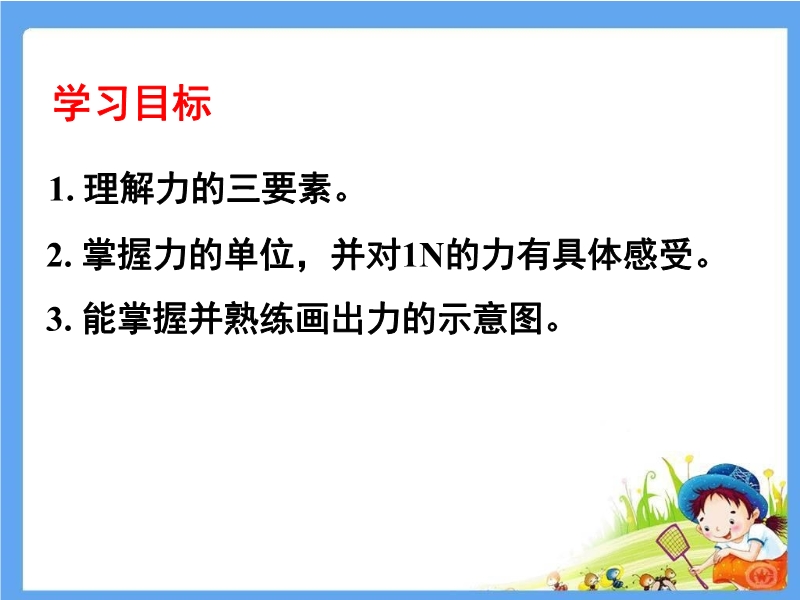 学习目标

1. 理解力的三要素。

2. 掌握力的单位，并对1N的力有具体感受。

3. 能掌握并熟练画出力的示意图。